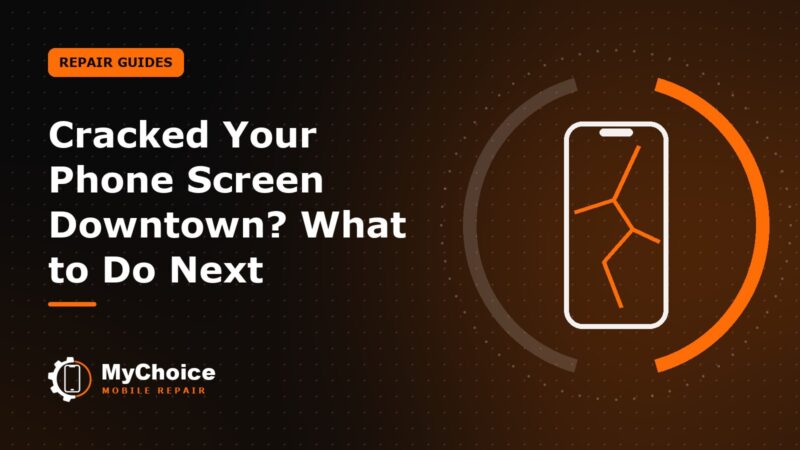 REPAIR GUIDES

Cracked Your Phone Screen Downtown? What to Do Next

MyChoice
MOBILE REPAIR